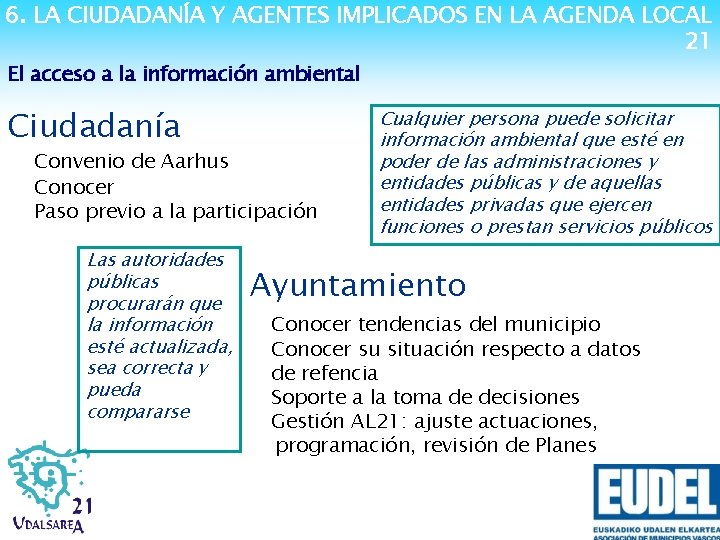 6. LA CIUDADANÍA Y AGENTES IMPLICADOS EN LA AGENDA LOCAL 21

El acceso a la información ambiental

Ciudadanía

Convenio de Aarhus
Conocer
Paso previo a la participación

Cualquier persona puede solicitar información ambiental que esté en poder de las administraciones y entidades públicas y de aquellas entidades privadas que ejercen funciones o prestan servicios públicos

Las autoridades públicas procurarán que la información esté actualizada, sea correcta y pueda compararse

Ayuntamiento

Conocer tendencias del municipio
Conocer su situación respecto a datos de refencia
Soporte a la toma de decisiones
Gestión AL21: ajuste actuaciones, programación, revisión de Planes

21
UDALSAREA

EUDEL
EUSKADIKO UDALEN ELKARTEA
ASOCIACIÓN DE MUNICIPIOS VASCOS